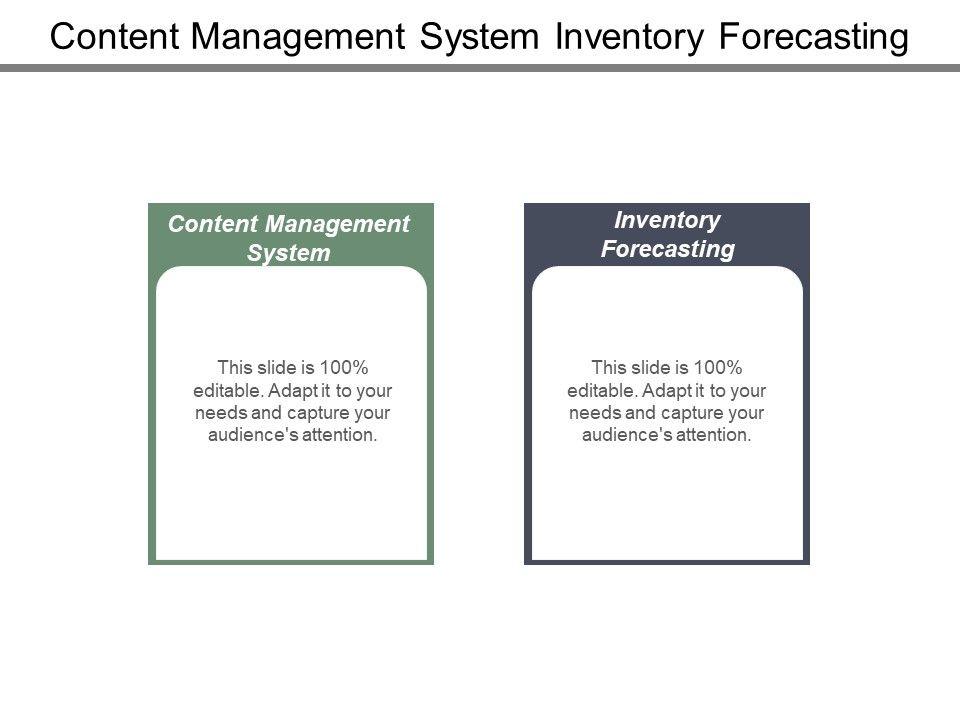 Content Management System Inventory Forecasting

Content Management System

This slide is 100% editable. Adapt it to your needs and capture your audience's attention.

Inventory Forecasting

This slide is 100% editable. Adapt it to your needs and capture your audience's attention.